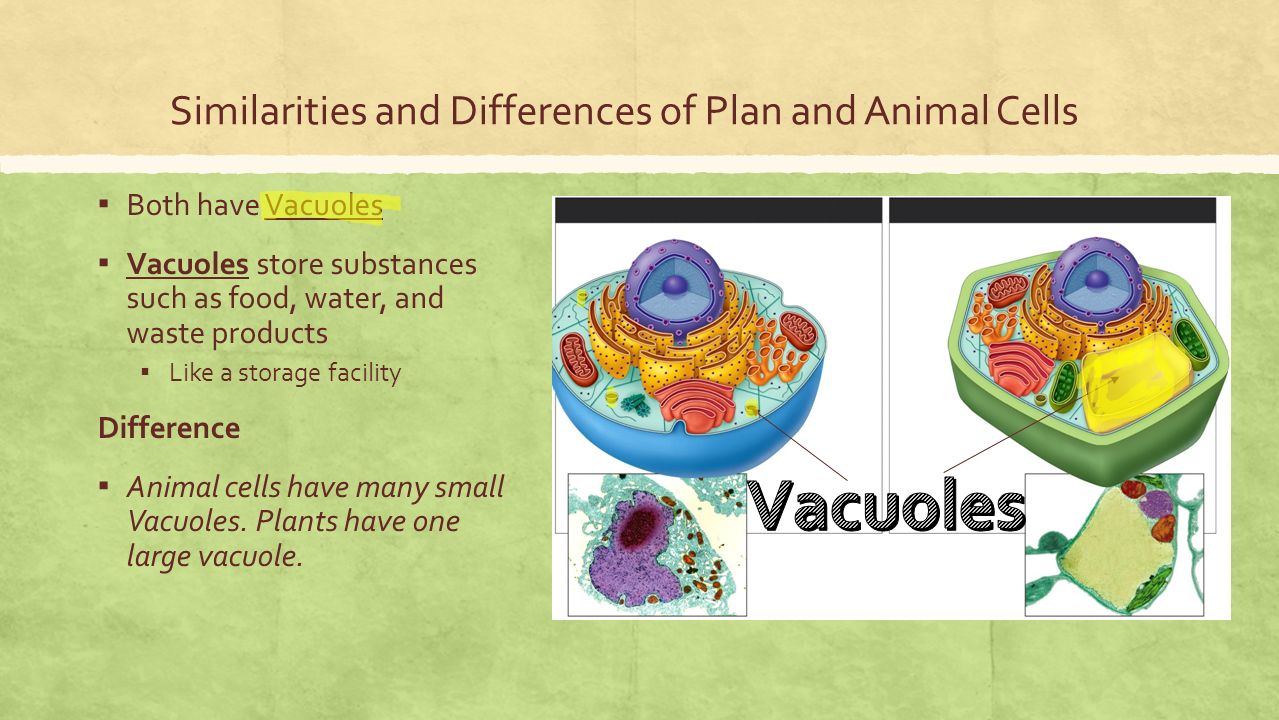 Similarities and Differences of Plan and Animal Cells

▪ Both have Vacuoles

▪ Vacuoles store substances such as food, water, and waste products

▪ Like a storage facility

Difference

▪ Animal cells have many small Vacuoles. Plants have one large vacuole.

Vacuoles